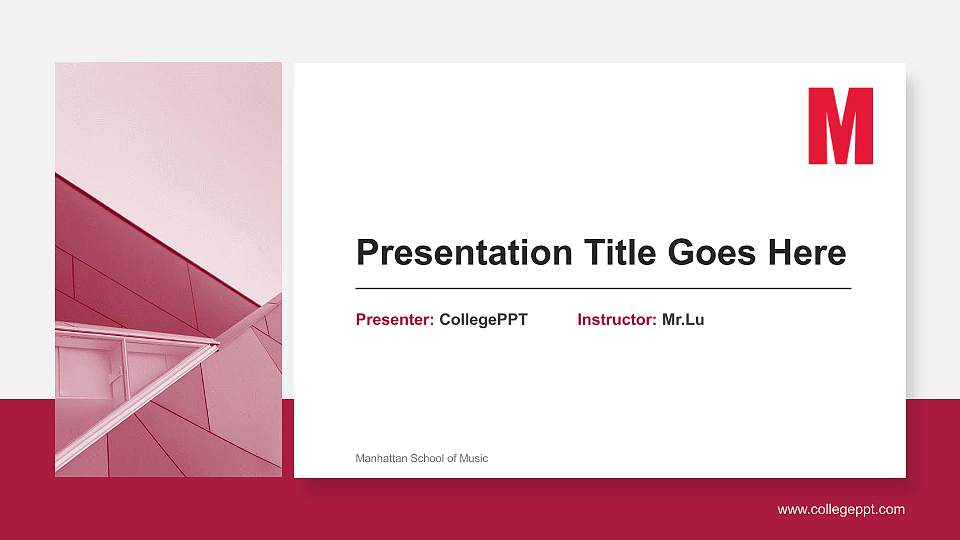 M

Presentation Title Goes Here

Presenter: CollegePPT Instructor: Mr.Lu

Manhattan School of Music

www.collegeppt.com